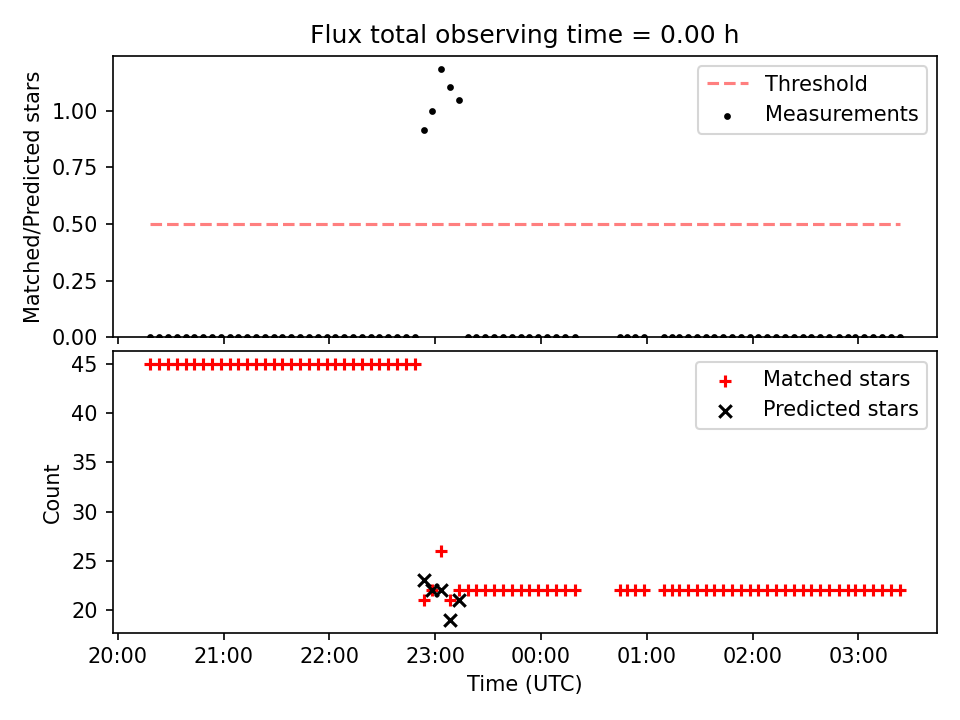 Flux total observing time = 0.00 h

Matched/Predicted stars

1.00
0.75
0.50
0.25
0.00

Threshold
Measurements

Count

45
40
35
30
25
20

Matched stars
Predicted stars

20:00 21:00 22:00 23:00 00:00 01:00 02:00 03:00
Time (UTC)